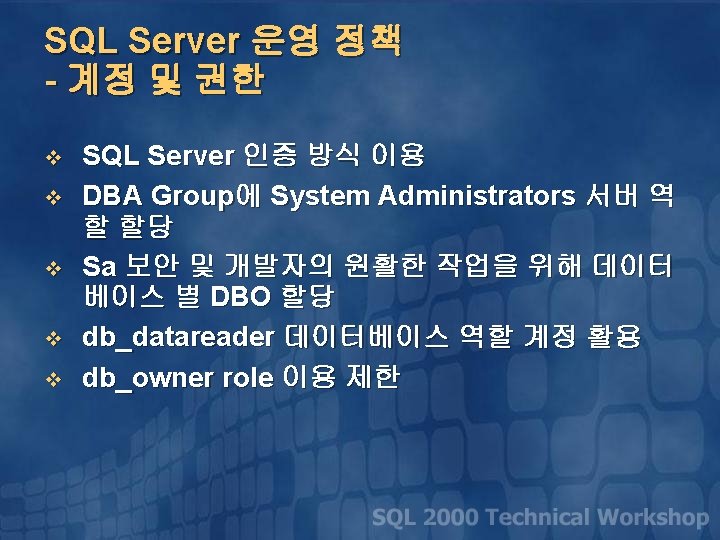 SQL Server 운영 정책
- 계정 및 권한

❖ SQL Server 인증 방식 이용
❖ DBA Group에 System Administrators 서버 역할 할당
❖ Sa 보안 및 개발자의 원활한 작업을 위해 데이터베이스 별 DBO 할당
❖ db_datareader 데이터베이스 역할 계정 활용
❖ db_owner role 이용 제한

SQL 2000 Technical Workshop